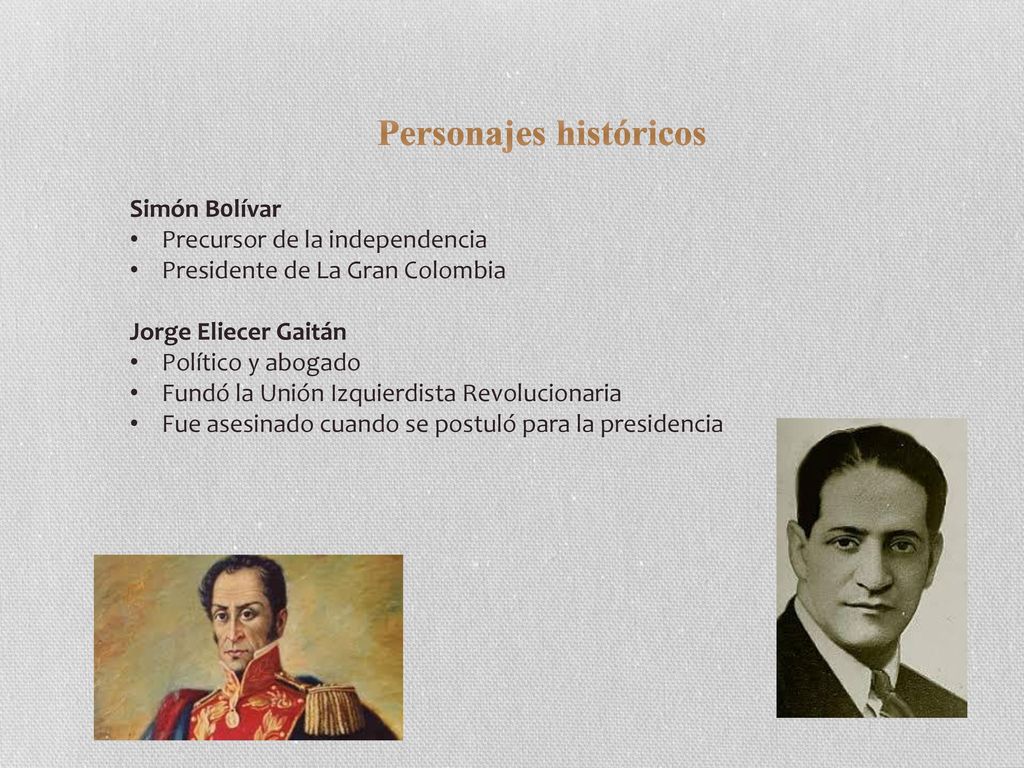 Personajes históricos

Simón Bolívar
• Precursor de la independencia
• Presidente de La Gran Colombia

Jorge Eliecer Gaitán
• Político y abogado
• Fundó la Unión Izquierdista Revolucionaria
• Fue asesinado cuando se postuló para la presidencia